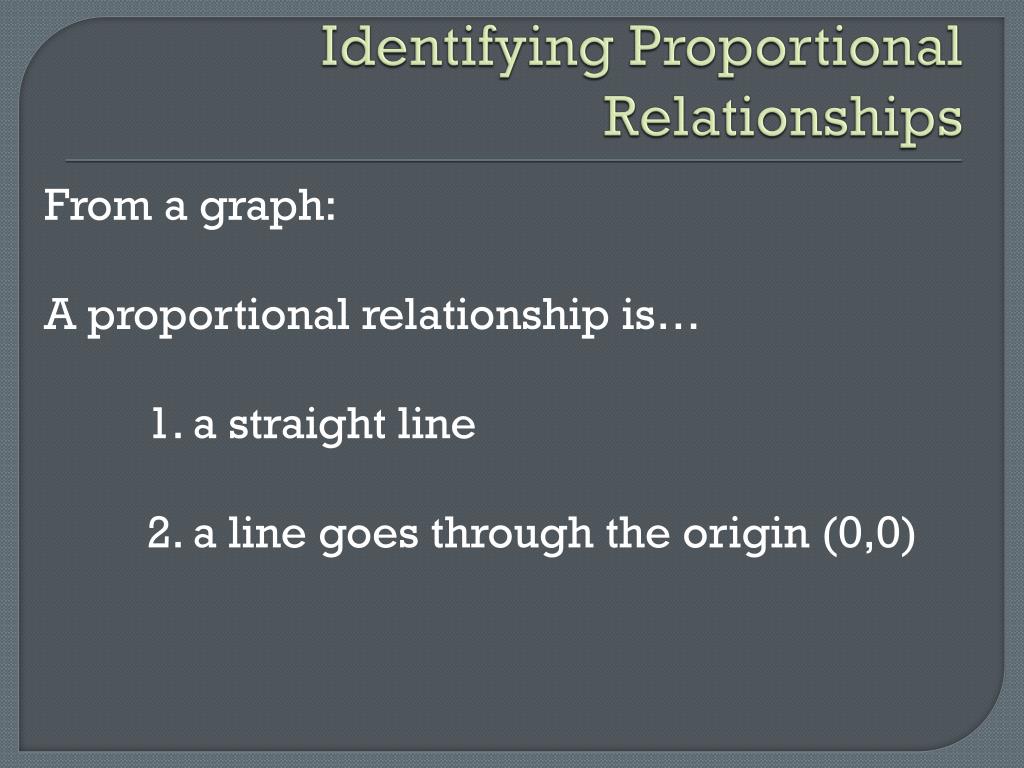 Identifying Proportional Relationships

From a graph:

A proportional relationship is…

1. a straight line

2. a line goes through the origin (0,0)